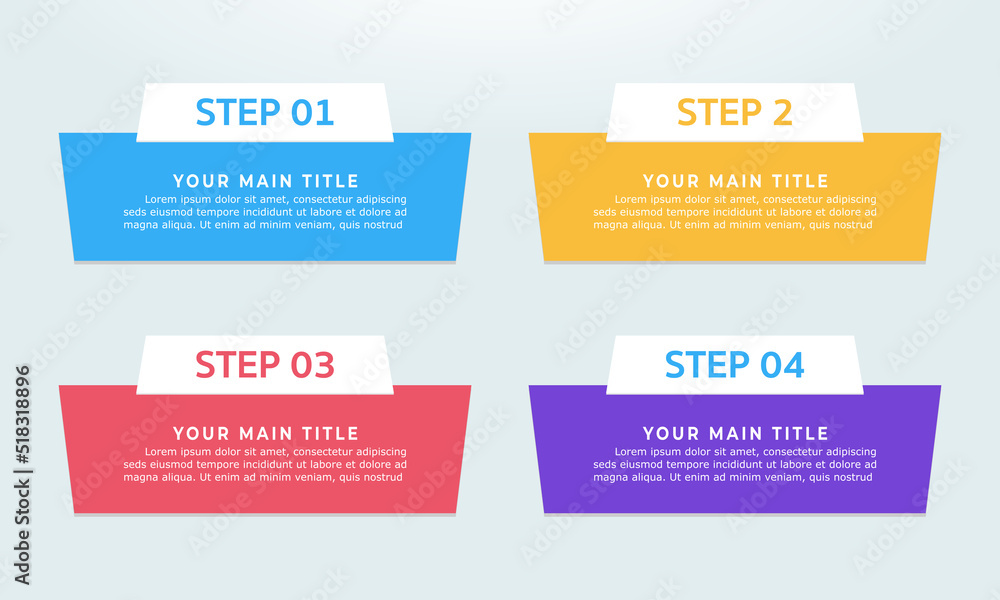 STEP 01

YOUR MAIN TITLE

Lorem ipsum dolor sit amet, consectetur adipiscing seds eiusmod tempore incididunt ut labore et dolore ad magna aliqua. Ut enim ad minim veniam, quis nostrud

STEP 2

YOUR MAIN TITLE

Lorem ipsum dolor sit amet, consectetur adipiscing seds eiusmod tempore incididunt ut labore et dolore ad magna aliqua. Ut enim ad minim veniam, quis nostrud

STEP 03

YOUR MAIN TITLE

Lorem ipsum dolor sit amet, consectetur adipiscing seds eiusmod tempore incididunt ut labore et dolore ad magna aliqua. Ut enim ad minim veniam, quis nostrud

STEP 04

YOUR MAIN TITLE

Lorem ipsum dolor sit amet, consectetur adipiscing seds eiusmod tempore incididunt ut labore et dolore ad magna aliqua. Ut enim ad minim veniam, quis nostrud

Adobe Stock | #518318896